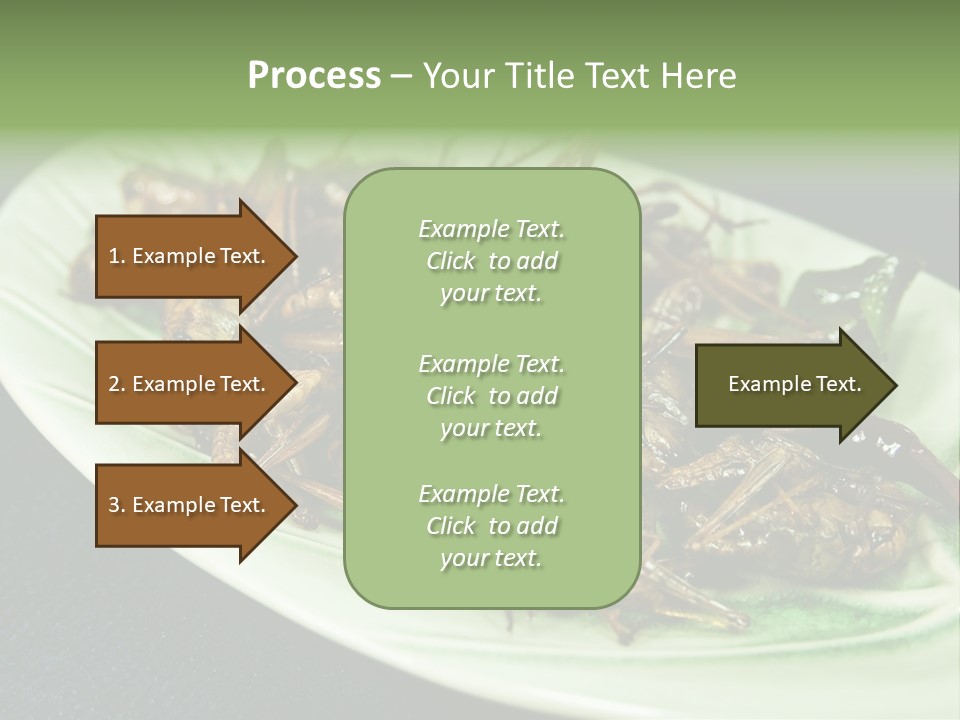 Process – Your Title Text Here

1. Example Text.

2. Example Text.

3. Example Text.

Example Text. Click to add your text.

Example Text. Click to add your text.

Example Text. Click to add your text.

Example Text.